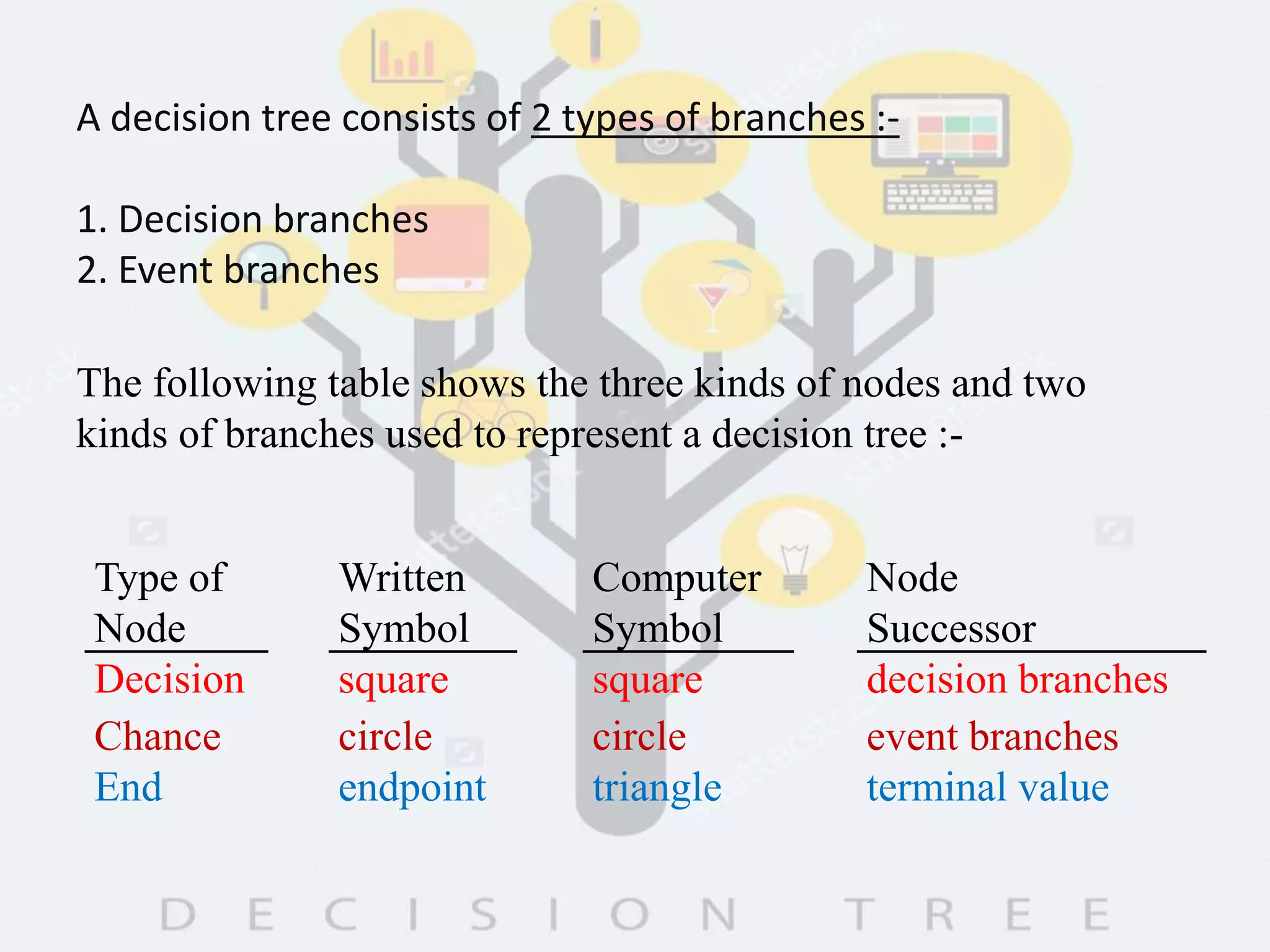 A decision tree consists of 2 types of branches :-

1. Decision branches
2. Event branches

The following table shows the three kinds of nodes and two kinds of branches used to represent a decision tree :-

| Type of Node | Written Symbol | Computer Symbol | Node Successor |
|---|---|---|---|
| Decision | square | square | decision branches |
| Chance | circle | circle | event branches |
| End | endpoint | triangle | terminal value |

DECISION TREE